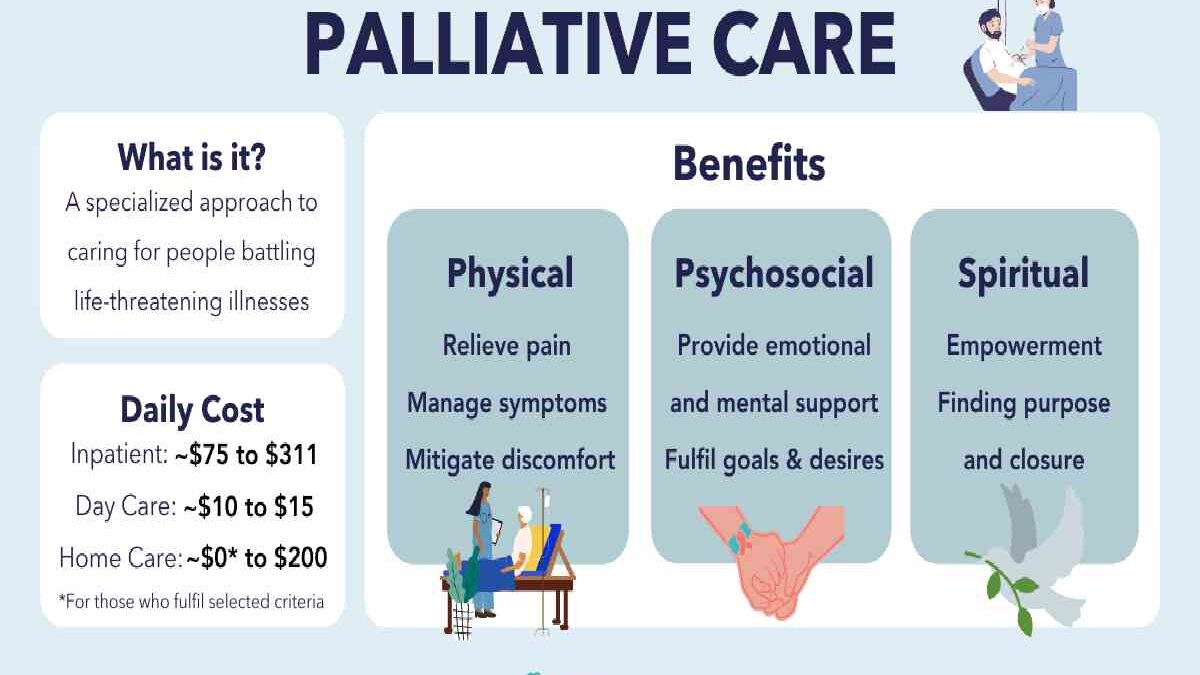 PALLIATIVE CARE

What is it?
A specialized approach to caring for people battling life-threatening illnesses

Daily Cost
Inpatient: ~\$75 to \$311
Day Care: ~\$10 to \$15
Home Care: ~\$0* to \$200
*For those who fulfil selected criteria

Benefits

Physical
Relieve pain
Manage symptoms
Mitigate discomfort

Psychosocial
Provide emotional and mental support
Fulfil goals & desires

Spiritual
Empowerment
Finding purpose and closure